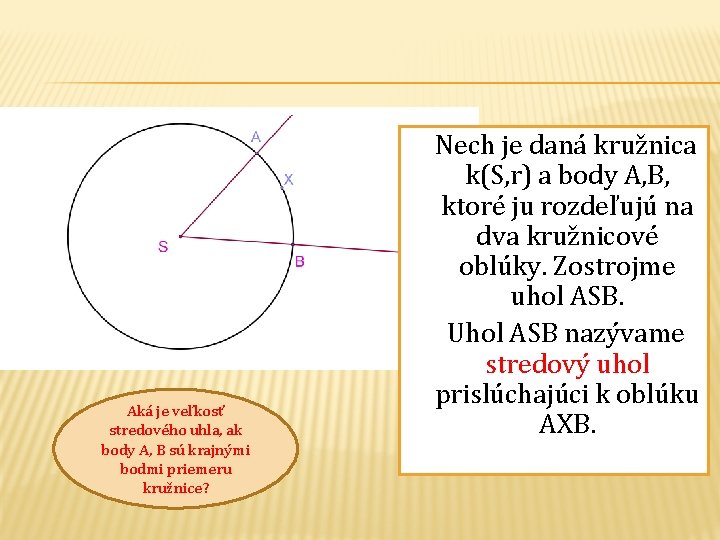 A
X
S
B

Nech je daná kružnica k(S,r) a body A,B, ktoré ju rozdeľujú na dva kružnicové oblúky. Zostrojme uhol ASB.

Uhol ASB nazývame stredový uhol prislúchajúci k oblúku AXB.

Aká je veľkosť stredového uhla, ak body A, B sú krajnými bodmi priemeru kružnice?